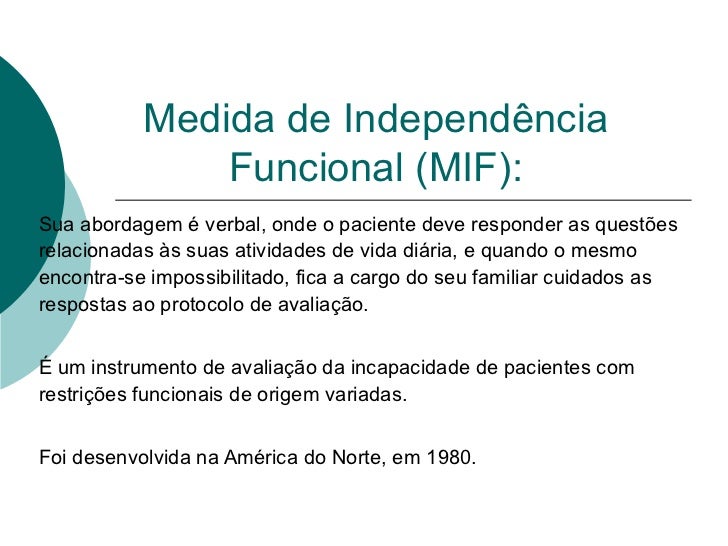 Medida de Independência Funcional (MIF):

Sua abordagem é verbal, onde o paciente deve responder as questões relacionadas às suas atividades de vida diária, e quando o mesmo encontra-se impossibilitado, fica a cargo do seu familiar cuidados as respostas ao protocolo de avaliação.

É um instrumento de avaliação da incapacidade de pacientes com restrições funcionais de origem variadas.

Foi desenvolvida na América do Norte, em 1980.